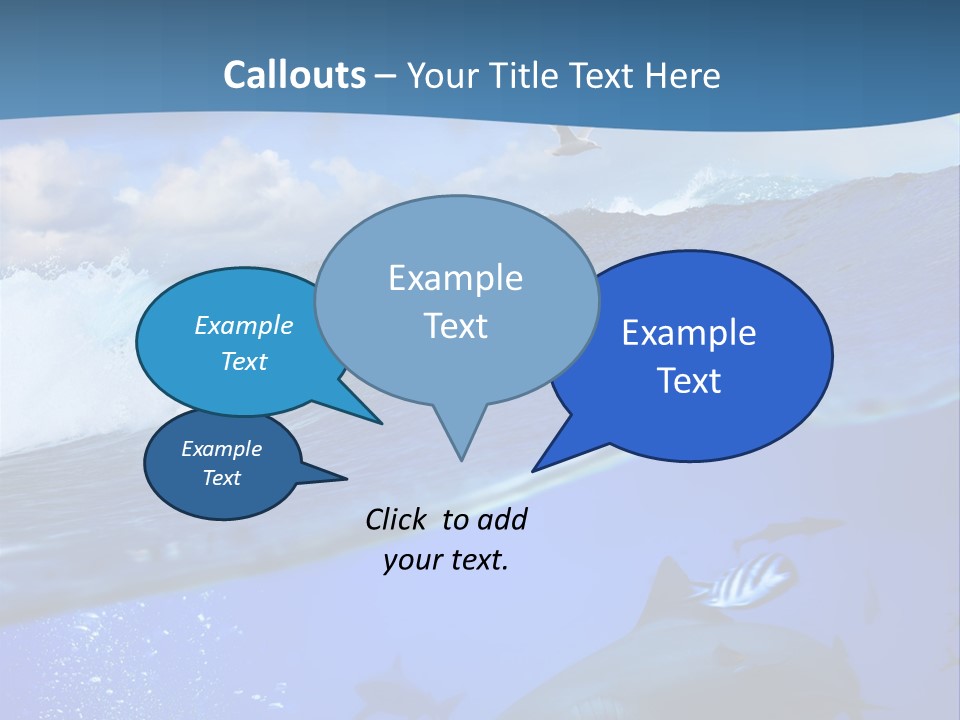 Callouts – Your Title Text Here

Example Text

Example Text

Example Text

Example Text

Click to add your text.